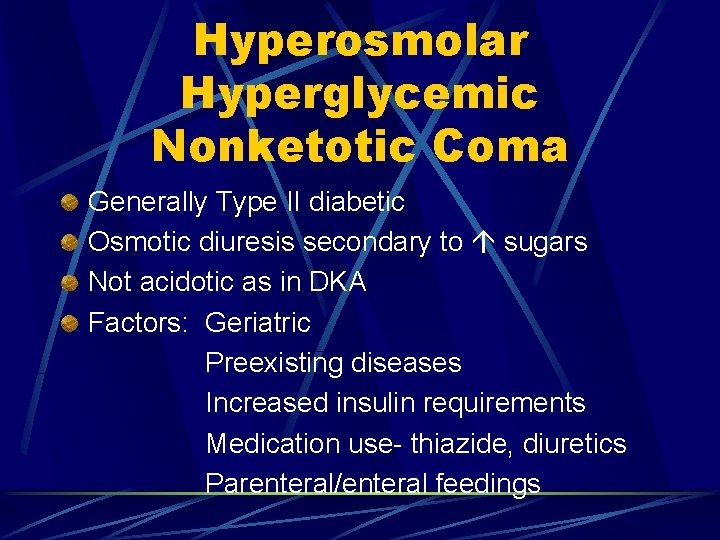 Hyperosmolar Hyperglycemic Nonketotic Coma

Generally Type II diabetic
Osmotic diuresis secondary to ↑ sugars
Not acidotic as in DKA
Factors: Geriatric
Preexisting diseases
Increased insulin requirements
Medication use- thiazide, diuretics
Parenteral/enteral feedings